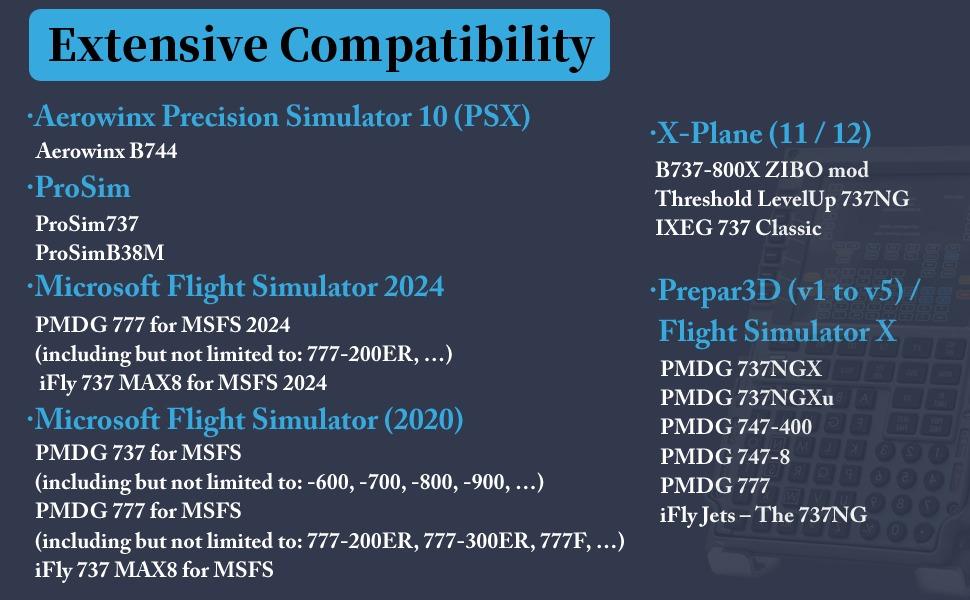 Extensive Compatibility

·Aerowinx Precision Simulator 10 (PSX)
Aerowinx B744

·ProSim
ProSim737
ProSimB38M

·Microsoft Flight Simulator 2024
PMDG 777 for MSFS 2024
(including but not limited to: 777-200ER, …)
iFly 737 MAX8 for MSFS 2024

·Microsoft Flight Simulator (2020)
PMDG 737 for MSFS
(including but not limited to: -600, -700, -800, -900, …)
PMDG 777 for MSFS
(including but not limited to: 777-200ER, 777-300ER, 777F, …)
iFly 737 MAX8 for MSFS

·X-Plane (11 / 12)
B737-800X ZIBO mod
Threshold LevelUp 737NG
IXEG 737 Classic

·Prepar3D (v1 to v5) / Flight Simulator X
PMDG 737NGX
PMDG 737NGXu
PMDG 747-400
PMDG 747-8
PMDG 777
iFly Jets – The 737NG